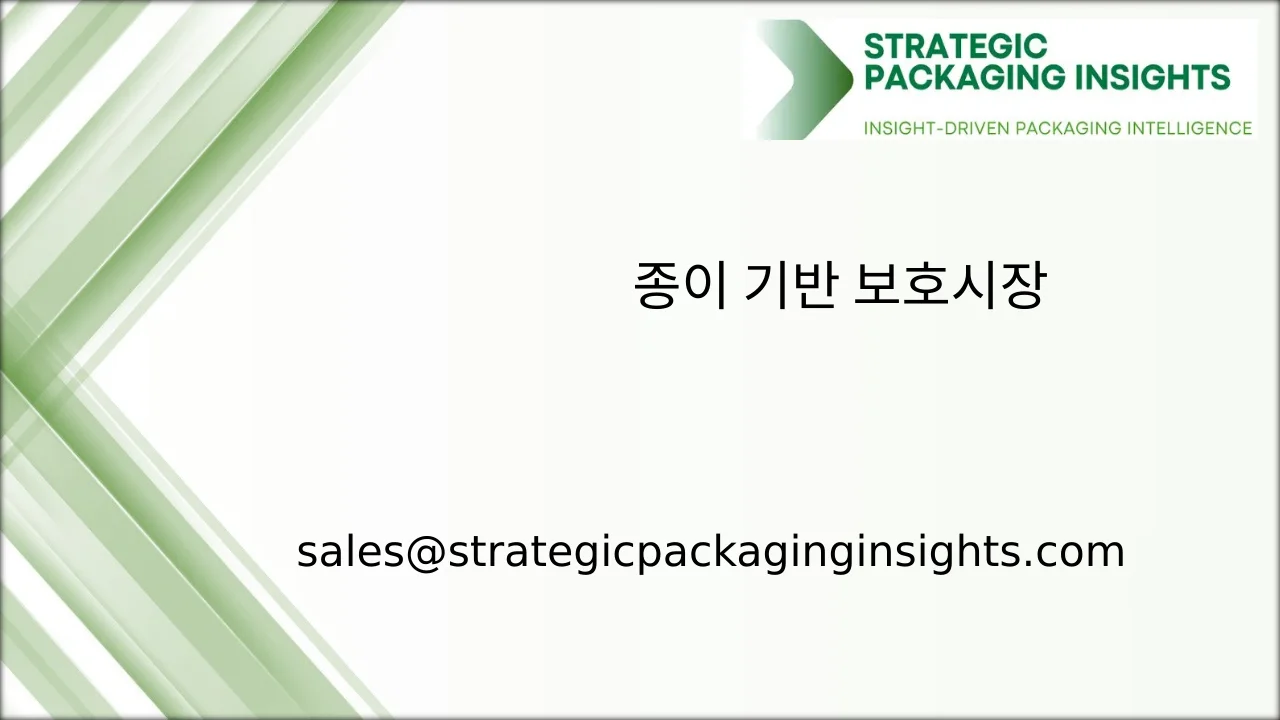 STRATEGIC PACKAGING INSIGHTS

INSIGHT-DRIVEN PACKAGING INTELLIGENCE

종이 기반 보호시장

sales@strategicpackaginginsights.com